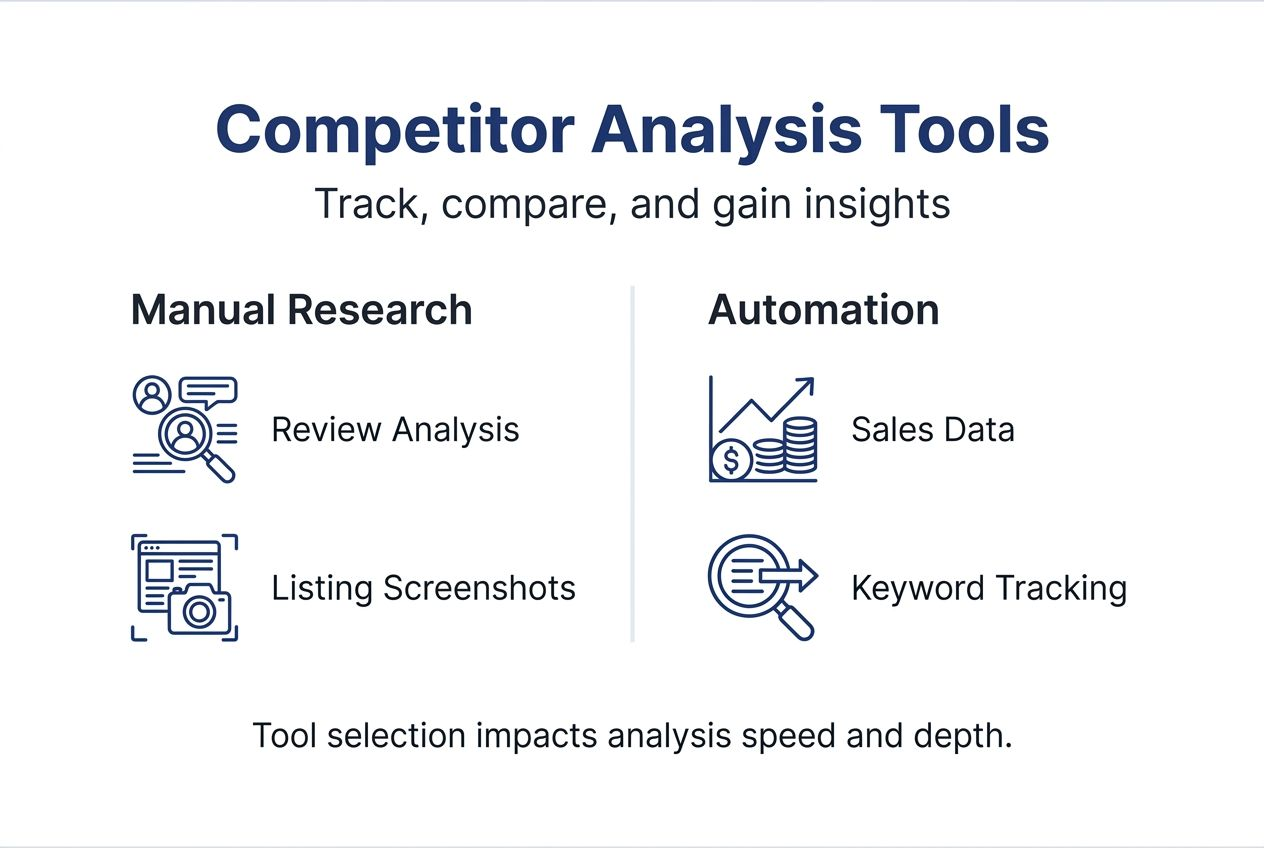 Competitor Analysis Tools

Track, compare, and gain insights

Manual Research

Review Analysis

Listing Screenshots

Automation

Sales Data

Keyword Tracking

Tool selection impacts analysis speed and depth.